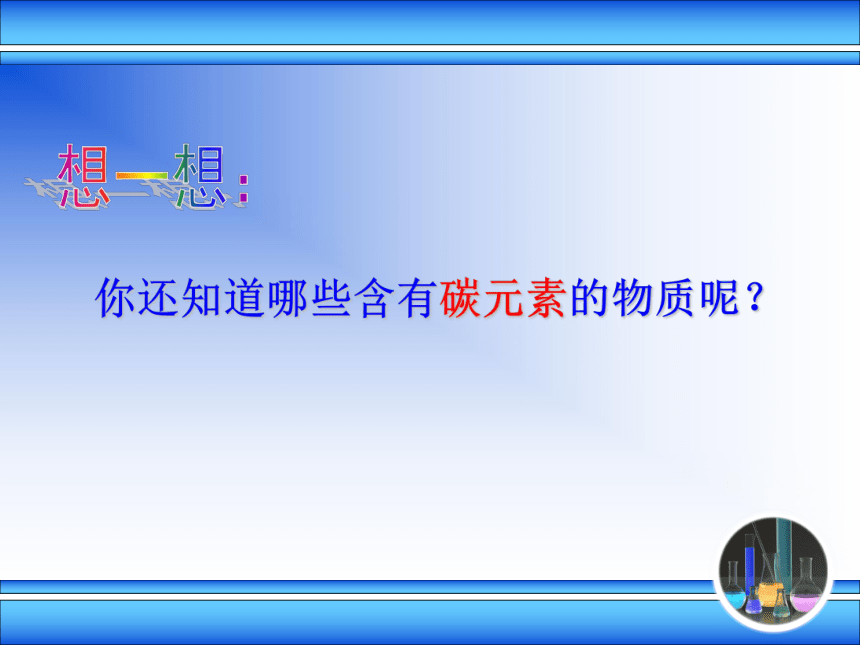 想一想：

你还知道哪些含有碳元素的物质呢？